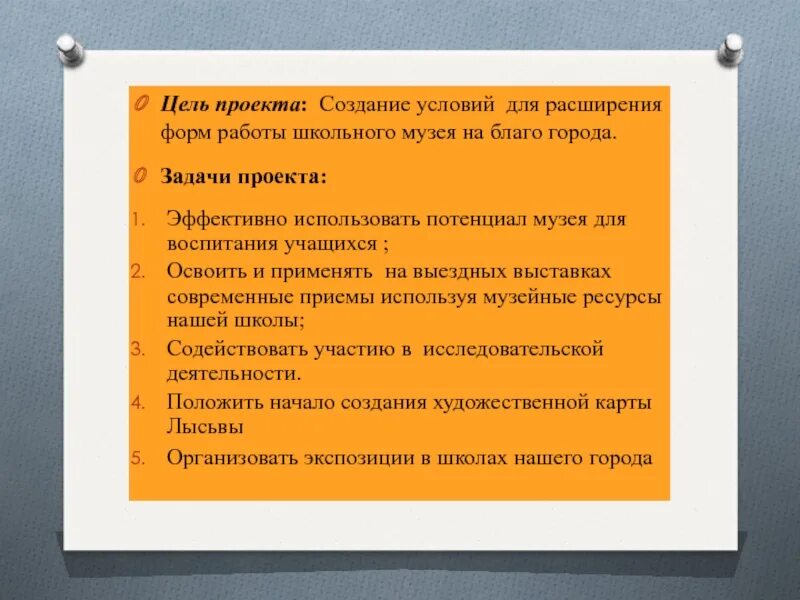 Цель проекта: Создание условий для расширения форм работы школьного музея на благо города.

Задачи проекта:

1. Эффективно использовать потенциал музея для воспитания учащихся ;
2. Освоить и применять на выездных выставках современные приемы используя музейные ресурсы нашей школы;
3. Содействовать участию в исследовательской деятельности.
4. Положить начало создания художественной карты Лысьвы
5. Организовать экспозиции в школах нашего города